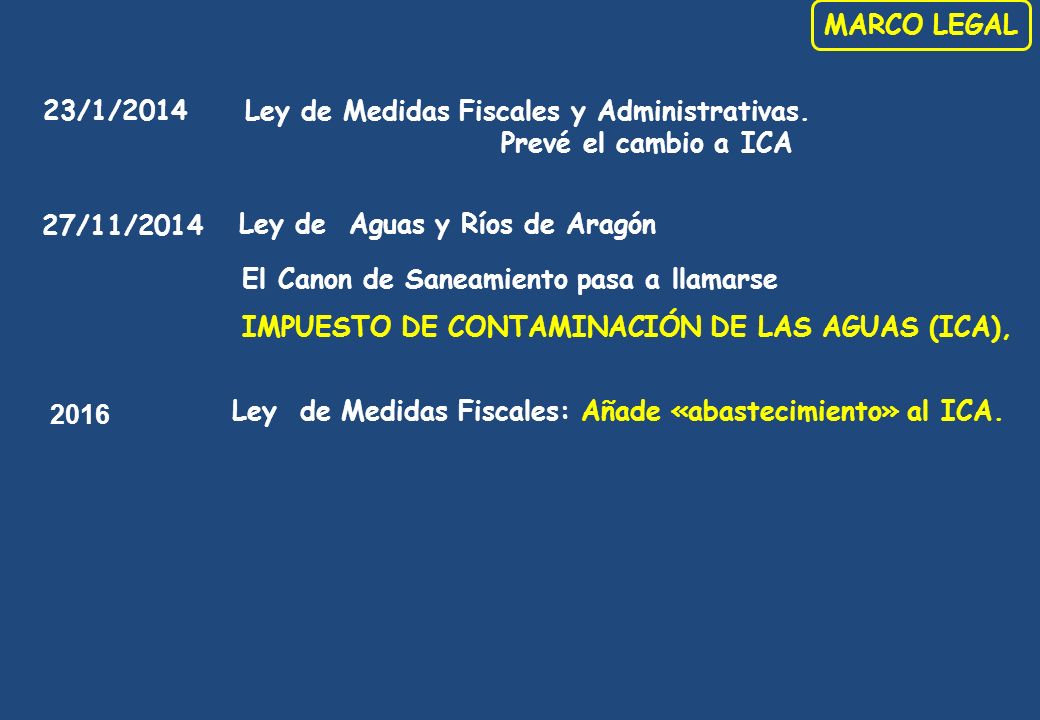 MARCO LEGAL

23/1/2014 Ley de Medidas Fiscales y Administrativas.
Prevé el cambio a ICA

27/11/2014 Ley de Aguas y Ríos de Aragón

El Canon de Saneamiento pasa a llamarse

IMPUESTO DE CONTAMINACIÓN DE LAS AGUAS (ICA),

2016 Ley de Medidas Fiscales: Añade «abastecimiento» al ICA.